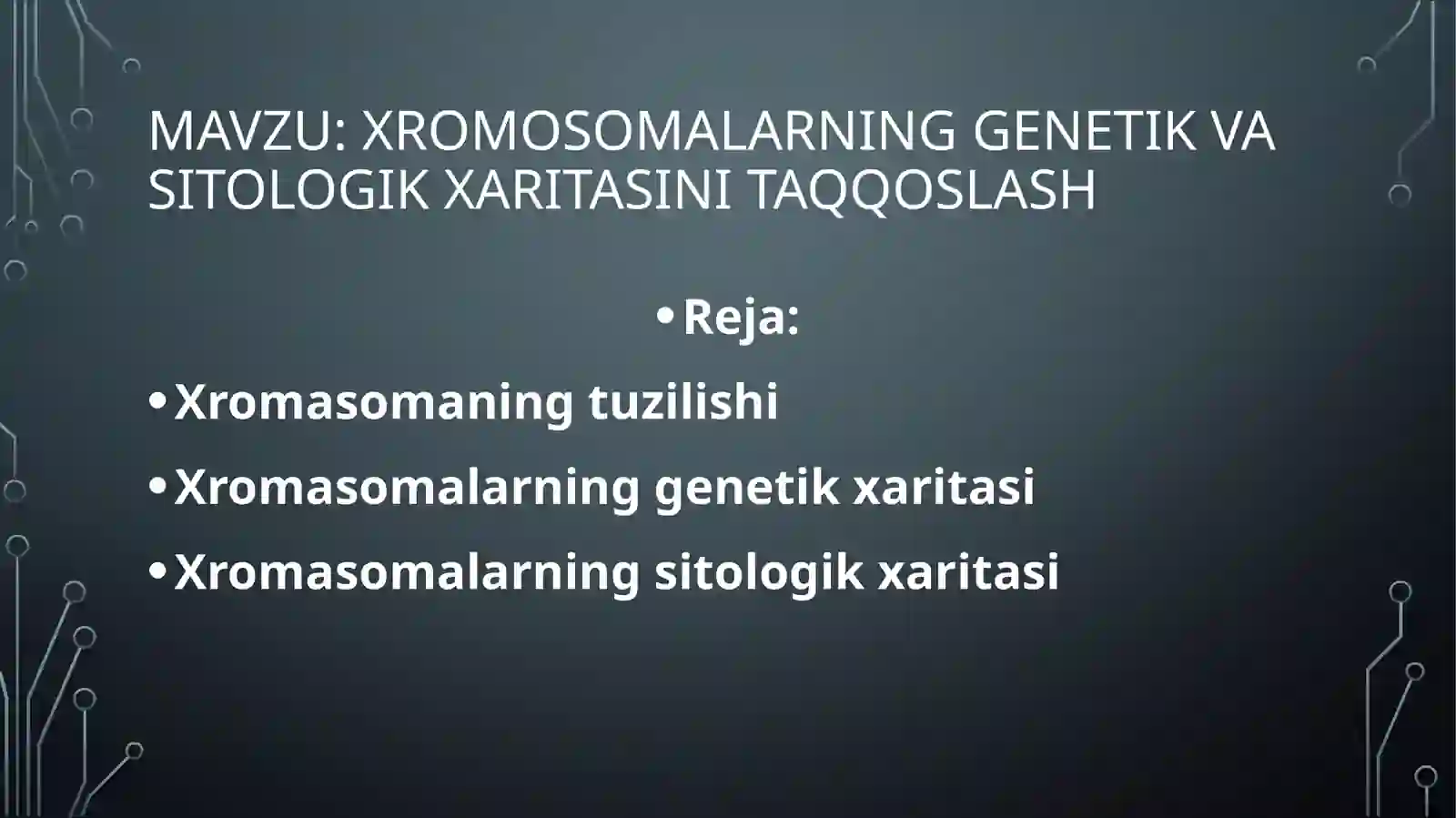 MAVZU: XROMOSOMALARNING GENETIK VA SITOLOGIK XARITASINI TAQQOSLASH

• Reja:

• Xromasomaning tuzilishi

• Xromasomalarning genetik xaritasi

• Xromasomalarning sitologik xaritasi